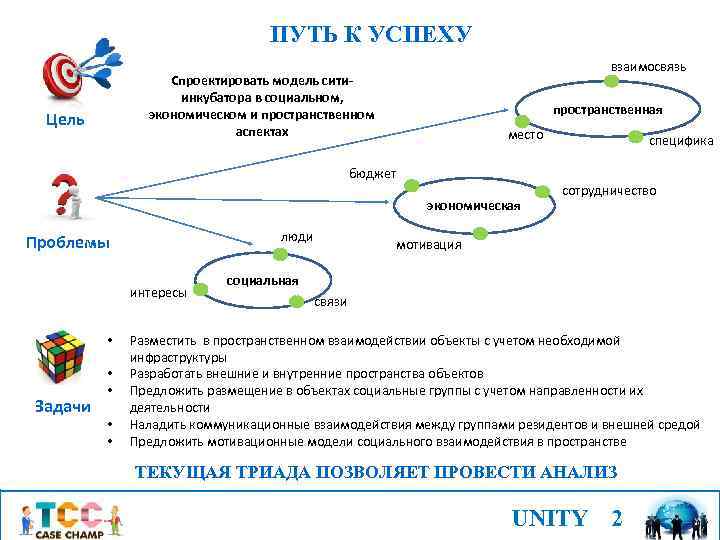 ПУТЬ К УСПЕХУ

Цель

Спроектировать модель сити-инкубатора в социальном, экономическом и пространственном аспектах

взаимосвязь
пространственная
место
специфика

Проблемы

бюджет
экономическая
сотрудничество
мотивация

люди
социальная
интересы
связи

Задачи

• Разместить в пространственном взаимодействии объекты с учетом необходимой инфраструктуры
• Разработать внешние и внутренние пространства объектов
• Предложить размещение в объектах социальные группы с учетом направленности их деятельности
• Наладить коммуникационные взаимодействия между группами резидентов и внешней средой
• Предложить мотивационные модели социального взаимодействия в пространстве

ТЕКУЩАЯ ТРИАДА ПОЗВОЛЯЕТ ПРОВЕСТИ АНАЛИЗ

TCC CASE CHAMP

UNITY 2